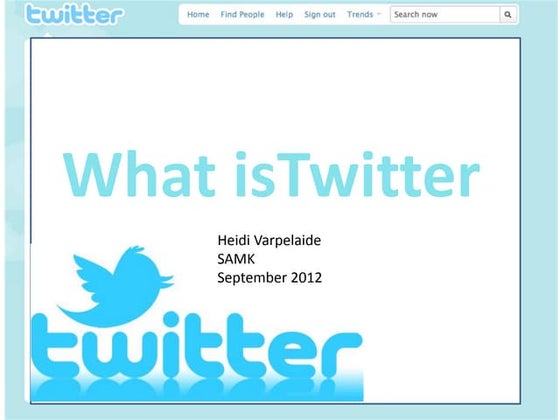 twitter

Home Find People Help Sign out Trends

Search now

What isTwitter

Heidi Varpelaide
SAMK
September 2012

twitter